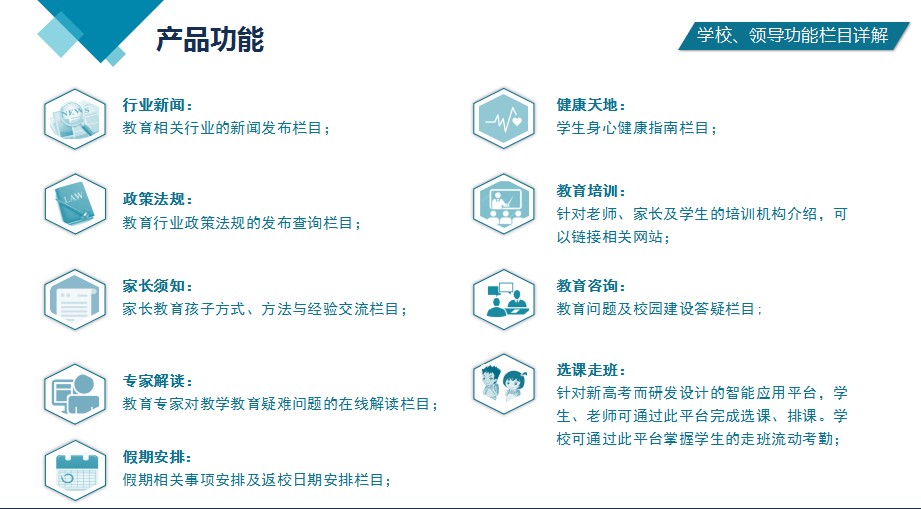 产品功能

学校、领导功能栏目详解

NEWS

行业新闻：
教育相关行业的新闻发布栏目；

LAW

政策法规：
教育行业政策法规的发布查询栏目；

家长须知：
家长教育孩子方式、方法与经验交流栏目；

专家解读：
教育专家对教学教育疑难问题的在线解读栏目；

假期安排：
假期相关事项安排及返校日期安排栏目；

健康天地：
学生身心健康指南栏目；

教育培训：
针对老师、家长及学生的培训机构介绍，可以链接相关网站；

教育咨询：
教育问题及校园建设答疑栏目；

选课走班：
针对新高考而研发设计的智能应用平台，学生、老师可通过此平台完成选课、排课。学校可通过此平台掌握学生的走班流动考勤；